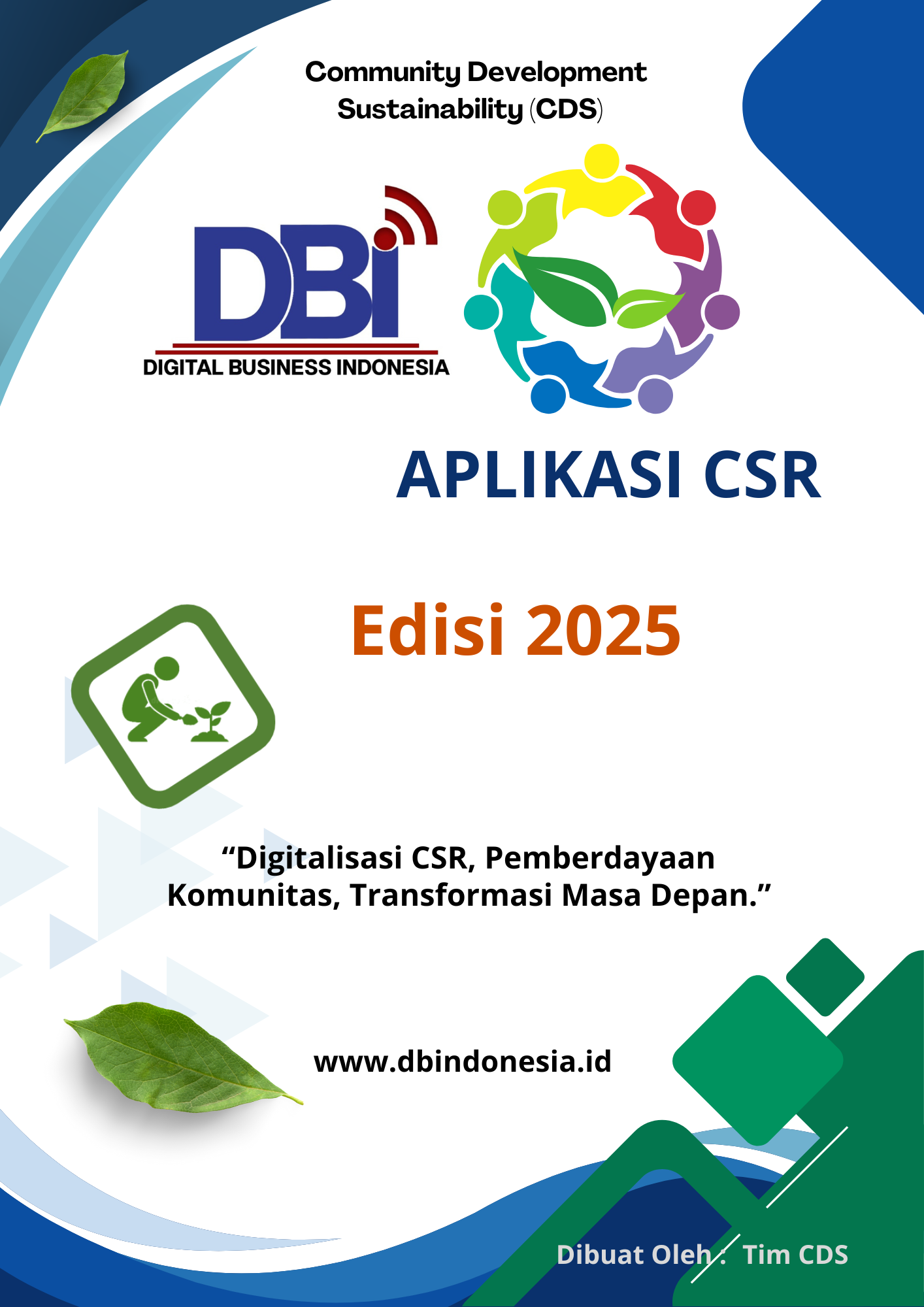 Community Development Sustainability (CDS)

DBI
DIGITAL BUSINESS INDONESIA

APLIKASI CSR

Edisi 2025

“Digitalisasi CSR, Pemberdayaan Komunitas, Transformasi Masa Depan.”

www.dbindonesia.id

Dibuat Oleh : Tim CDS